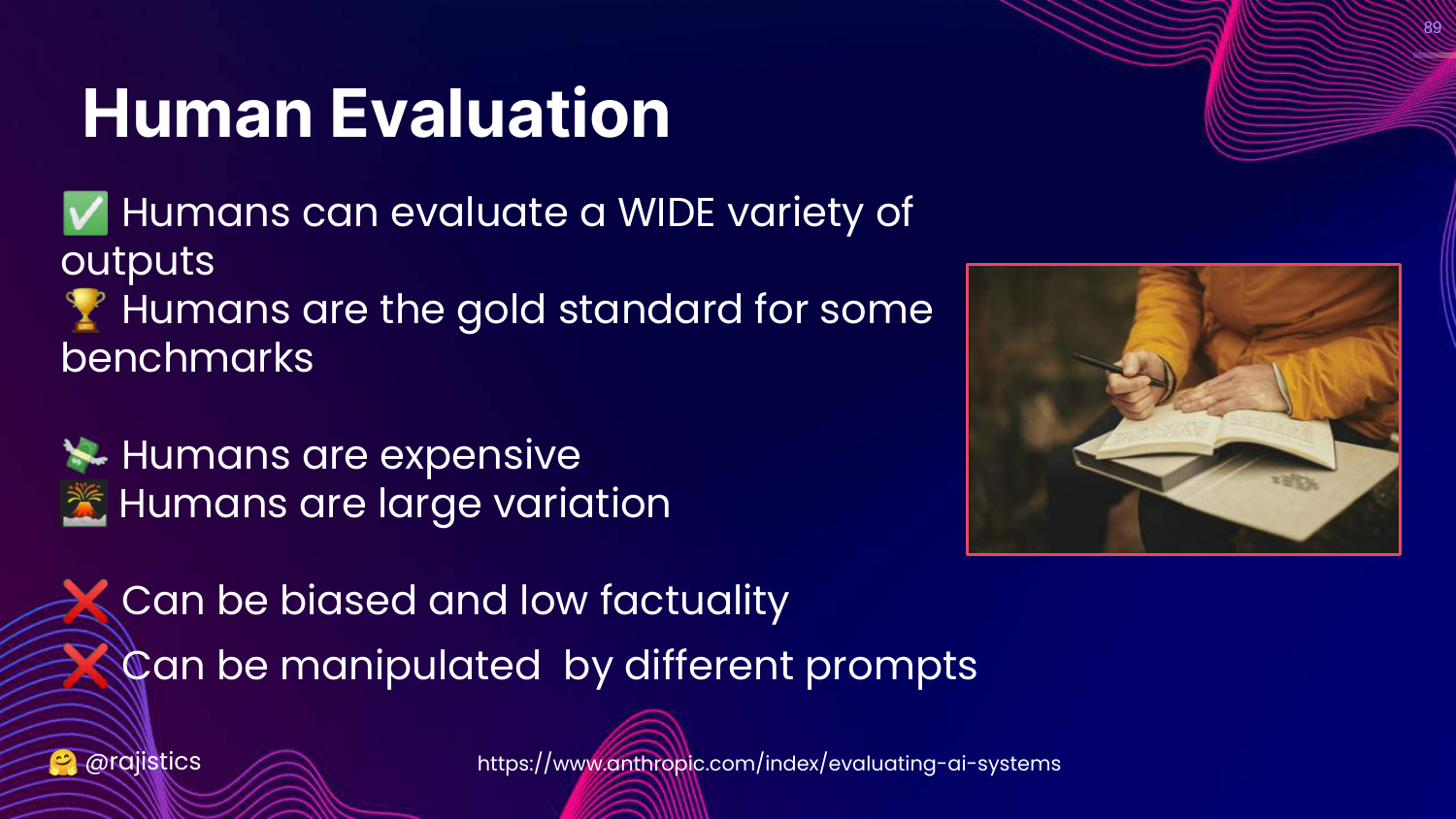 89

Human Evaluation

✅ Humans can evaluate a WIDE variety of outputs
🏆 Humans are the gold standard for some benchmarks

💸 Humans are expensive
🌋 Humans are large variation

❌ Can be biased and low factuality
❌ Can be manipulated  by different prompts

🤗 @rajistics

https://www.anthropic.com/index/evaluating-ai-systems